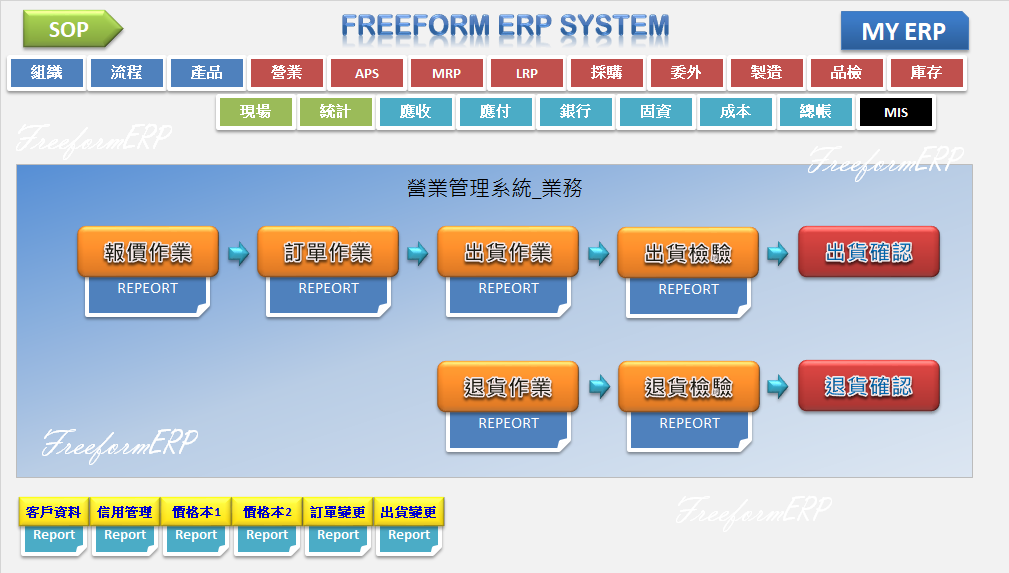 SOP

FREEFORM ERP SYSTEM

MY ERP

組織 流程 產品 營業 APS MRP LRP 採購 委外 製造 品檢 庫存

現場 統計 應收 應付 銀行 固資 成本 總帳 MIS

FreeformERP

FreeformERP

營業管理系統_業務

報價作業 REPEORT

訂單作業 REPEORT

出貨作業 REPEORT

出貨檢驗 REPEORT

出貨確認

退貨作業 REPEORT

退貨檢驗 REPEORT

退貨確認

FreeformERP

客戶資料 Report

信用管理 Report

價格本1 Report

價格本2 Report

訂單變更 Report

出貨變更 Report

FreeformERP